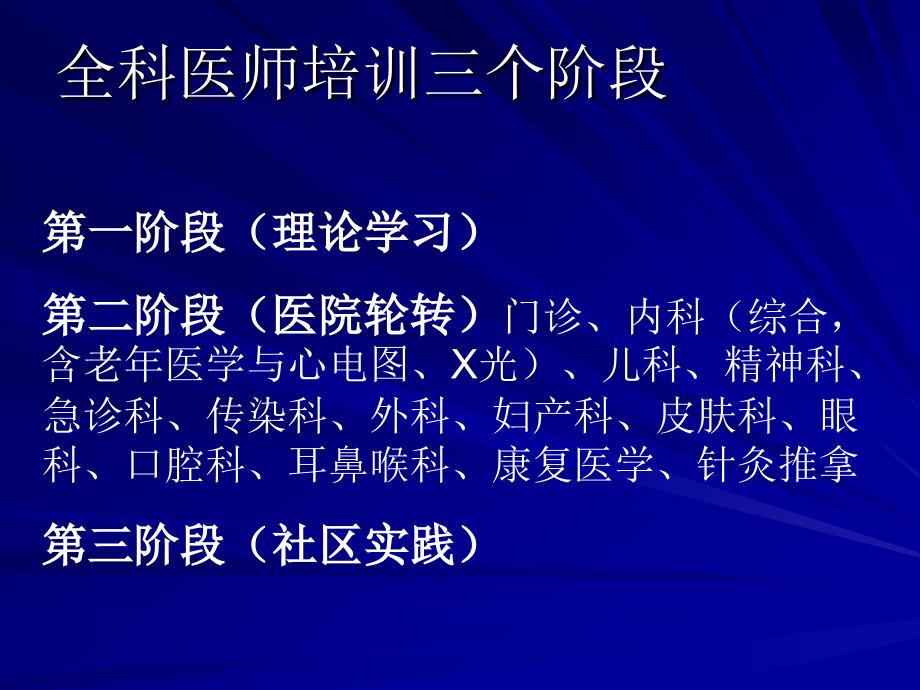 全科医师培训三个阶段

第一阶段（理论学习）

第二阶段（医院轮转）门诊、内科（综合，含老年医学与心电图、X光）、儿科、精神科、急诊科、传染科、外科、妇产科、皮肤科、眼科、口腔科、耳鼻喉科、康复医学、针灸推拿

第三阶段（社区实践）